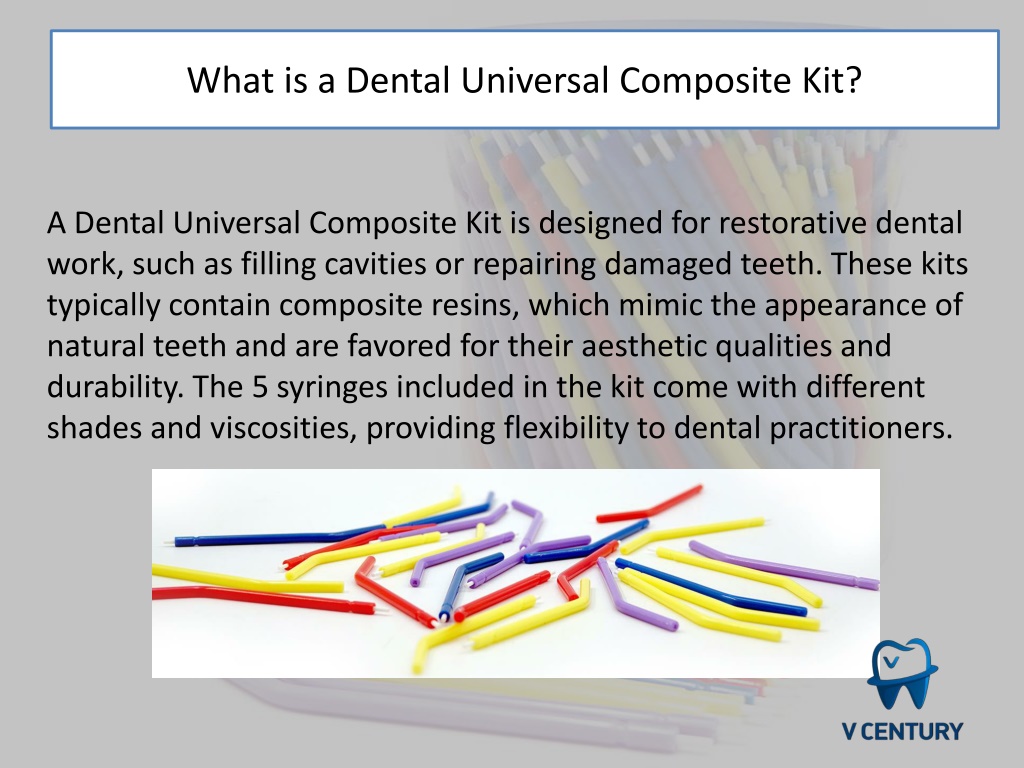 What is a Dental Universal Composite Kit?

A Dental Universal Composite Kit is designed for restorative dental work, such as filling cavities or repairing damaged teeth. These kits typically contain composite resins, which mimic the appearance of natural teeth and are favored for their aesthetic qualities and durability. The 5 syringes included in the kit come with different shades and viscosities, providing flexibility to dental practitioners.

V CENTURY